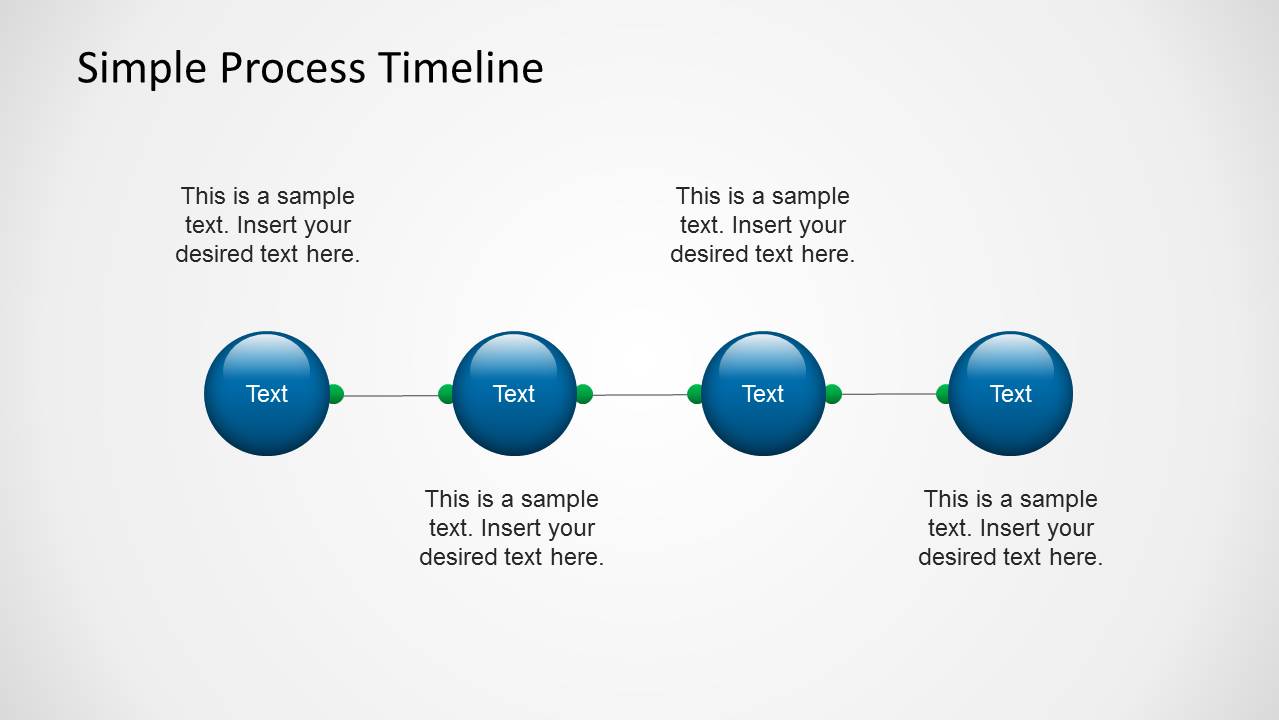 Simple Process Timeline

This is a sample text. Insert your desired text here.

This is a sample text. Insert your desired text here.

Text

Text

Text

Text

This is a sample text. Insert your desired text here.

This is a sample text. Insert your desired text here.